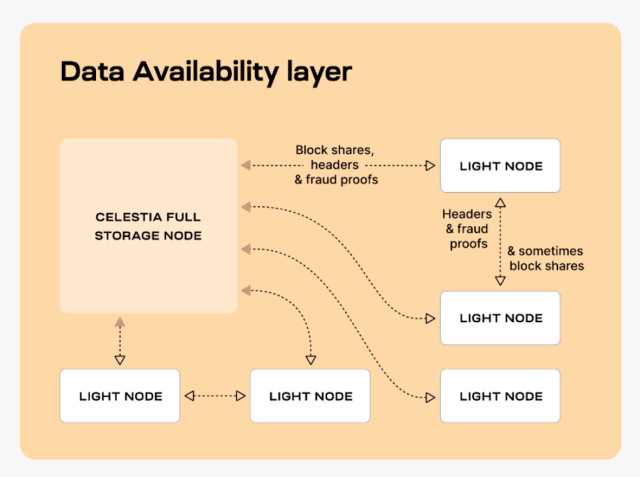 Data Availability layer

CELESTIA FULL STORAGE NODE

Block shares, headers & fraud proofs

LIGHT NODE

Headers & fraud proofs

& sometimes block shares

LIGHT NODE

LIGHT NODE

LIGHT NODE

LIGHT NODE